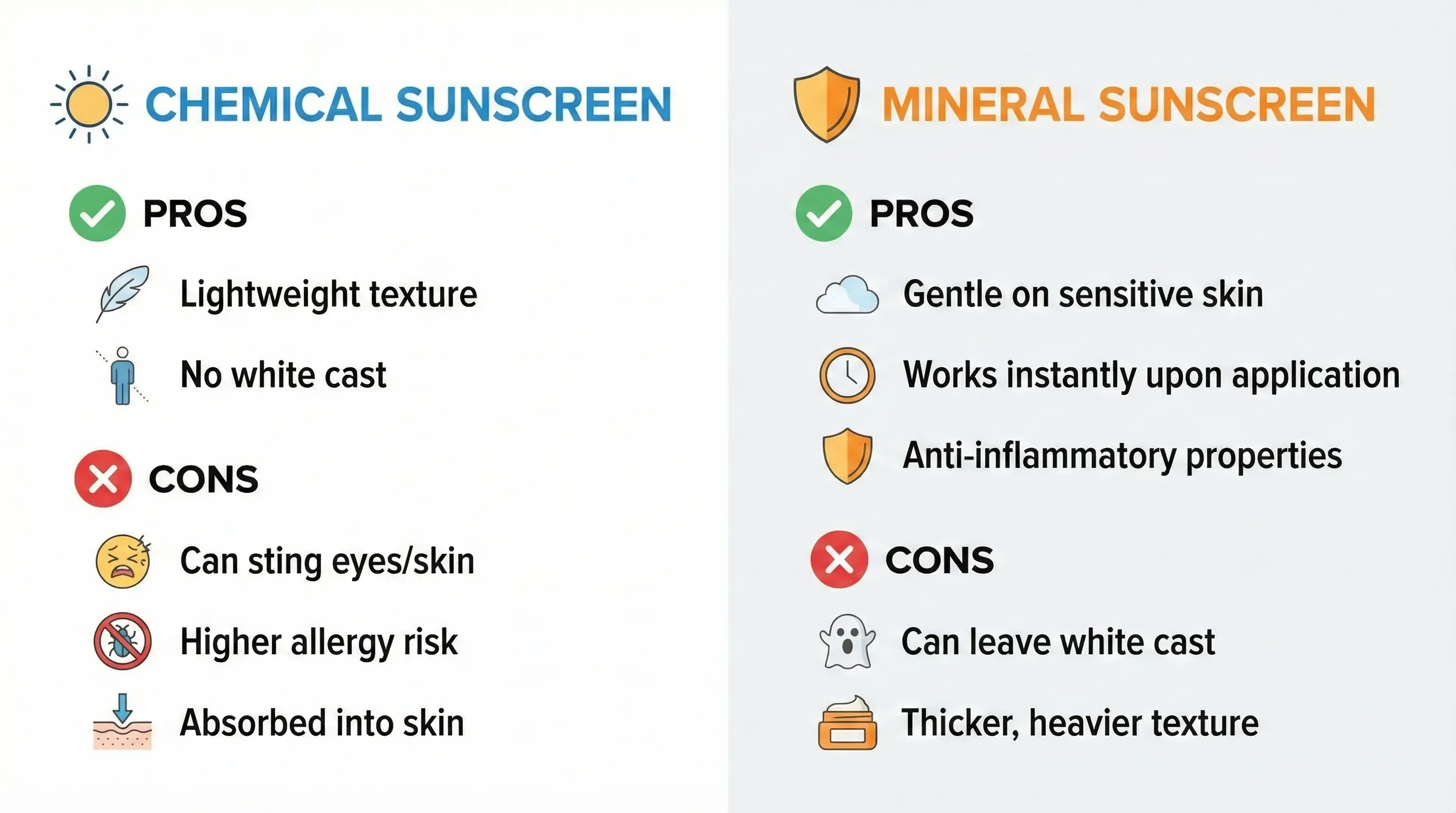 CHEMICAL SUNSCREEN

PROS

Lightweight texture

No white cast

CONS

Can sting eyes/skin

Higher allergy risk

Absorbed into skin

MINERAL SUNSCREEN

PROS

Gentle on sensitive skin

Works instantly upon application

Anti-inflammatory properties

CONS

Can leave white cast

Thicker, heavier texture